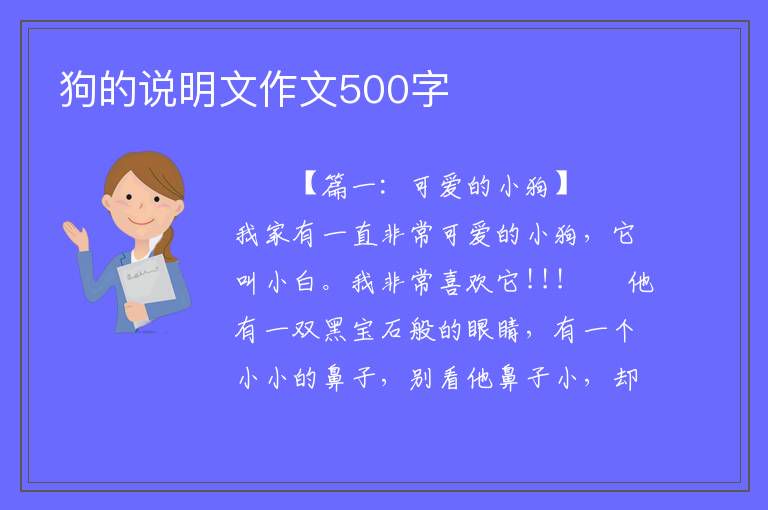 狗的说明文作文500字

【篇一：可爱的小狗】

我家有一直非常可爱的小狗，它叫小白。我非常喜欢它!!!　　他有一双黑宝石般的眼睛，有一个小小的鼻子，别看他鼻子小，却